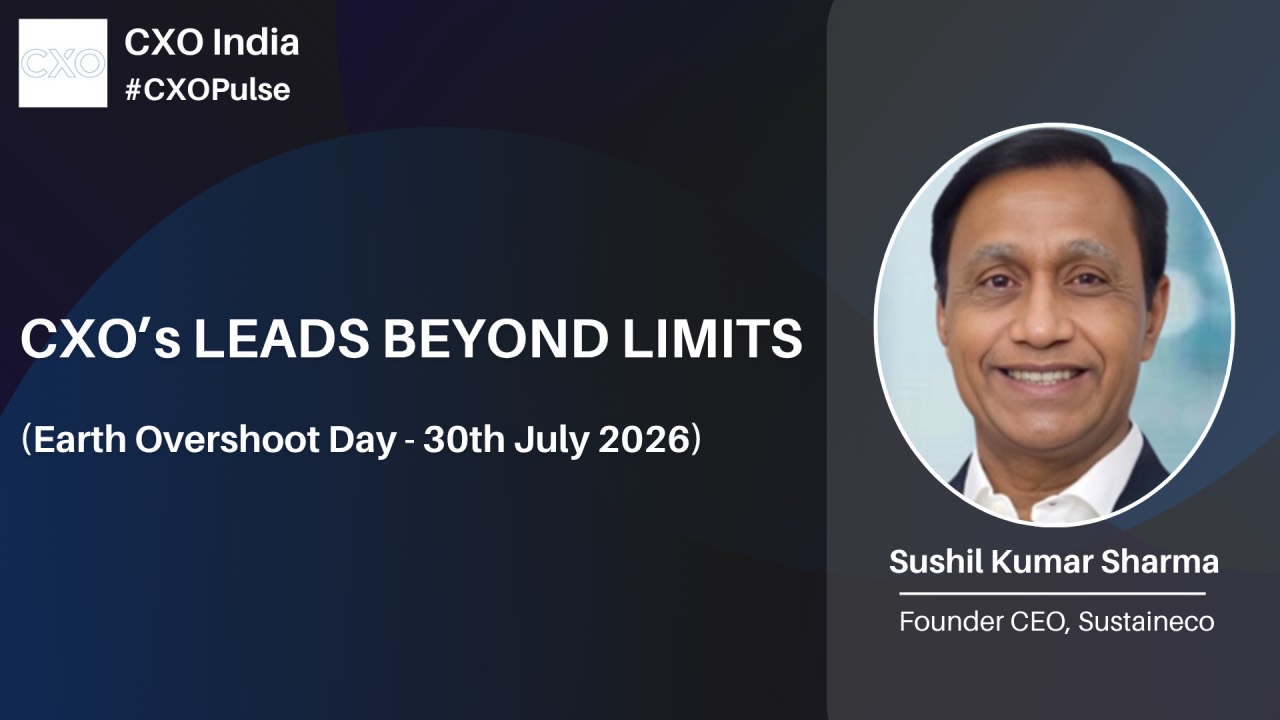 CXO

CXO India
#CXOPulse

CXO's LEADS BEYOND LIMITS

(Earth Overshoot Day - 30th July 2026)

Sushil Kumar Sharma

Founder CEO, Sustaineco